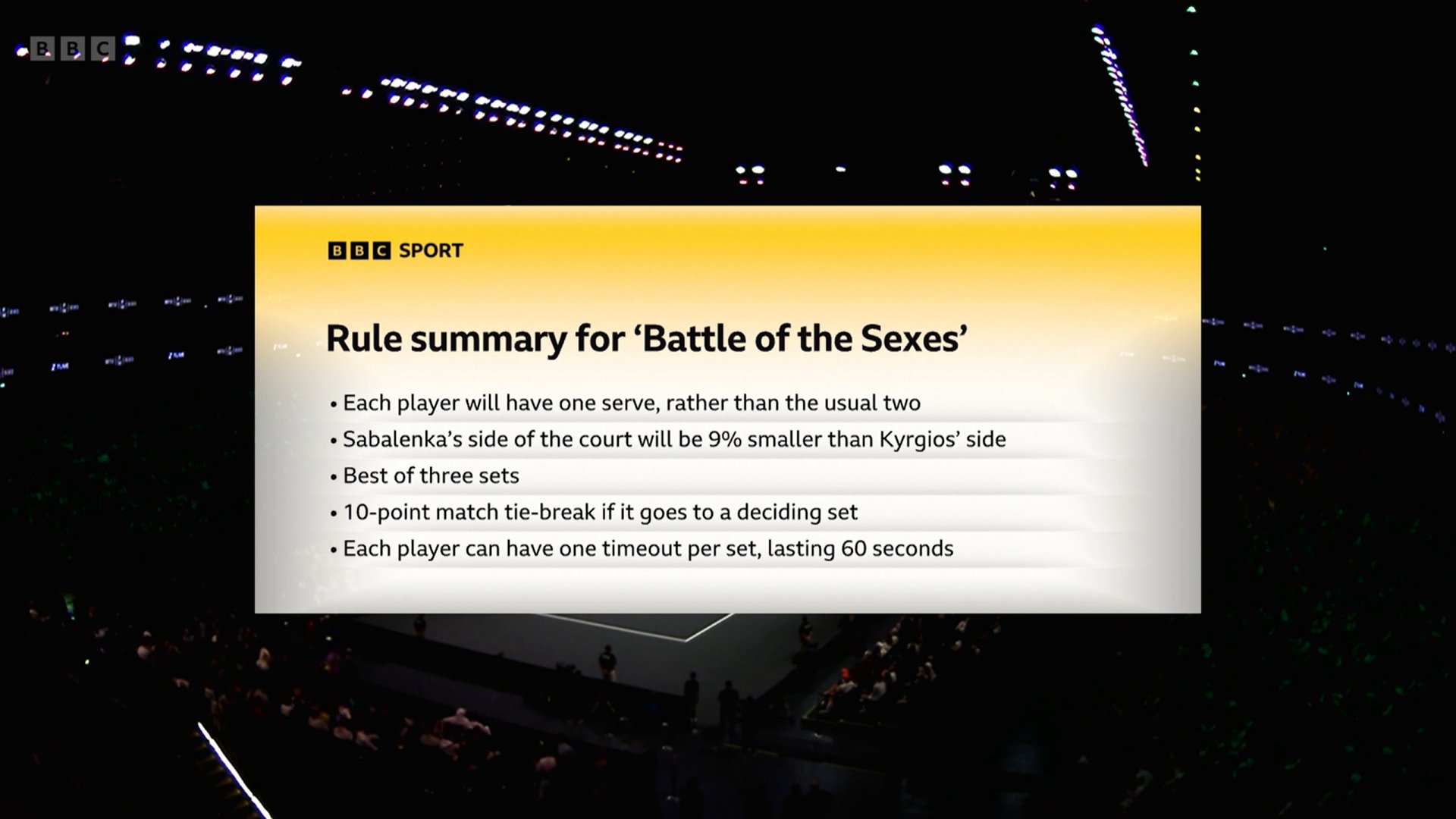 BBC

BBC SPORT

Rule summary for ‘Battle of the Sexes’

• Each player will have one serve, rather than the usual two
• Sabalenka’s side of the court will be 9% smaller than Kyrgios’ side
• Best of three sets
• 10-point match tie-break if it goes to a deciding set
• Each player can have one timeout per set, lasting 60 seconds